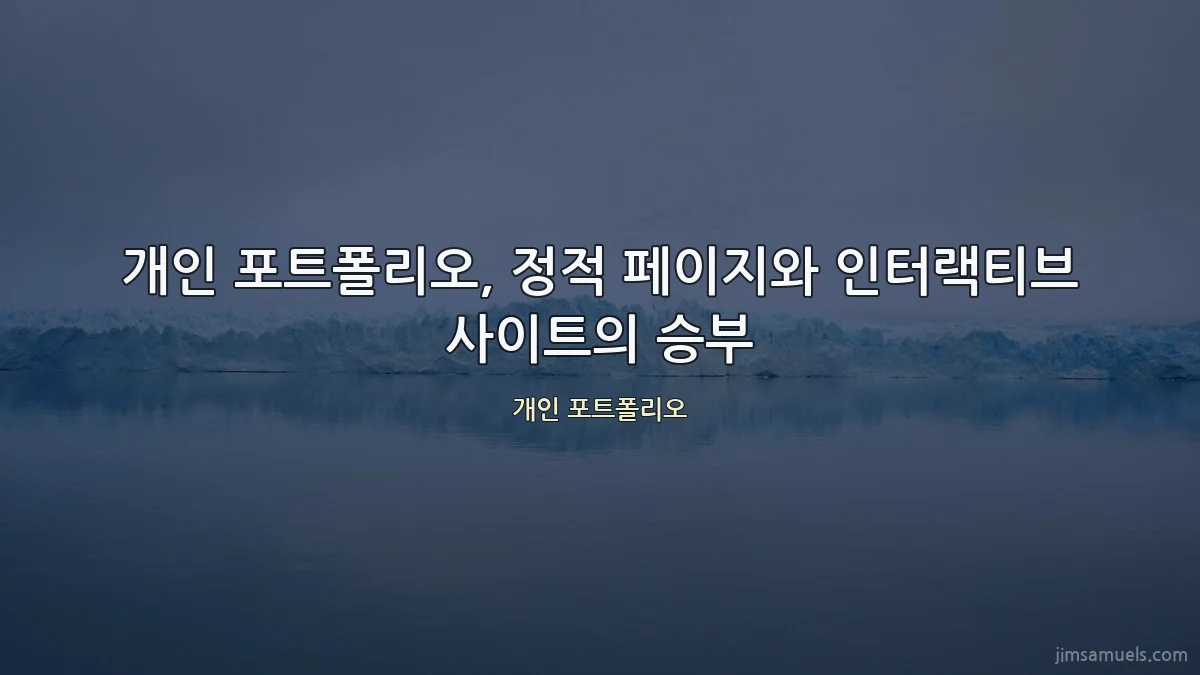 개인 포트폴리오, 정적 페이지와 인터랙티브 사이트의 승부

개인 포트폴리오

jimsamuels.com